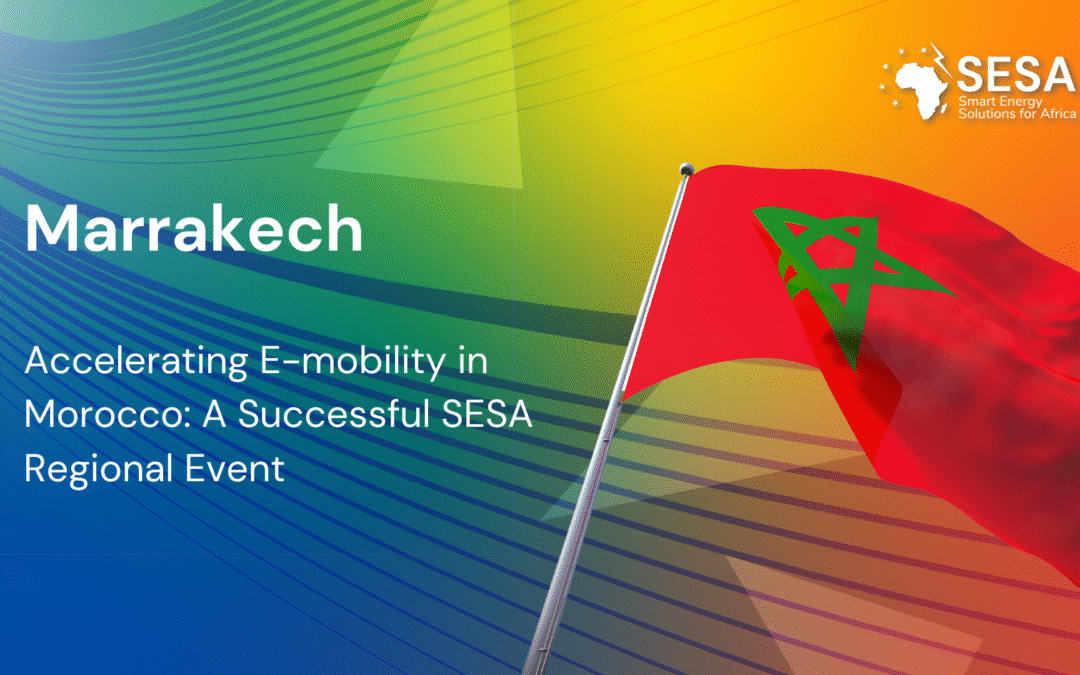 SESA
Smart Energy Solutions for Africa

Marrakech

Accelerating E-mobility in Morocco: A Successful SESA Regional Event